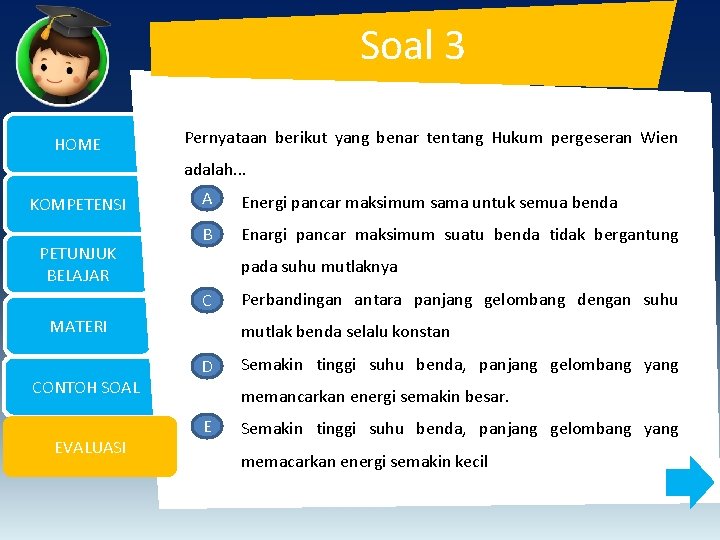 Soal 3

HOME

KOMPETENSI

PETUNJUK BELAJAR

MATERI

CONTOH SOAL

EVALUASI

Pernyataan berikut yang benar tentang Hukum pergeseran Wien adalah...

A Energi pancar maksimum sama untuk semua benda

B Enargi pancar maksimum suatu benda tidak bergantung pada suhu mutlaknya

C Perbandingan antara panjang gelombang dengan suhu mutlak benda selalu konstan

D Semakin tinggi suhu benda, panjang gelombang yang memancarkan energi semakin besar.

E Semakin tinggi suhu benda, panjang gelombang yang memacarkan energi semakin kecil